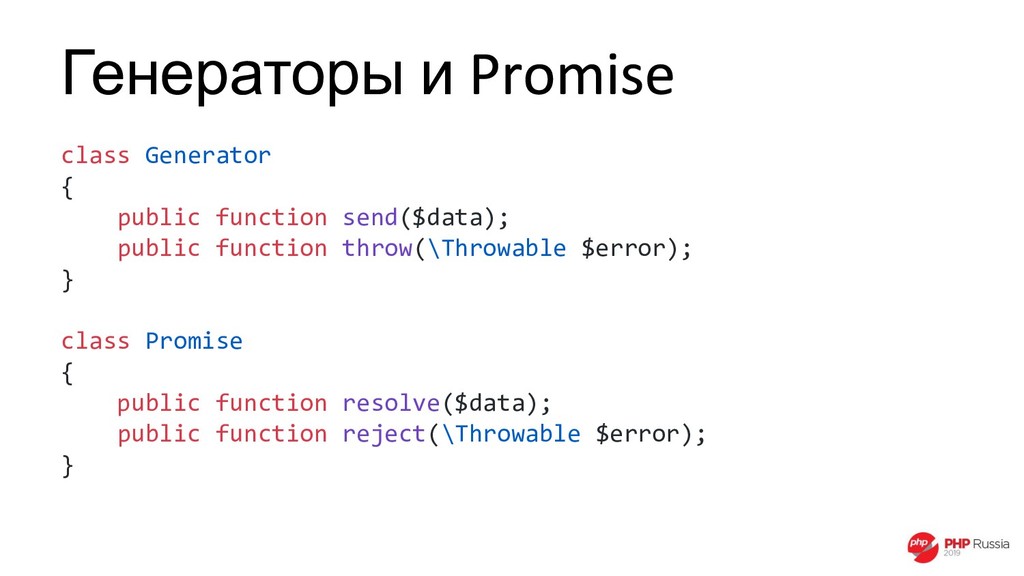 Генераторы и Promise

class Generator
{
    public function send($data);
    public function throw(\Throwable $error);
}

class Promise
{
    public function resolve($data);
    public function reject(\Throwable $error);
}

php PHP Russia 2019